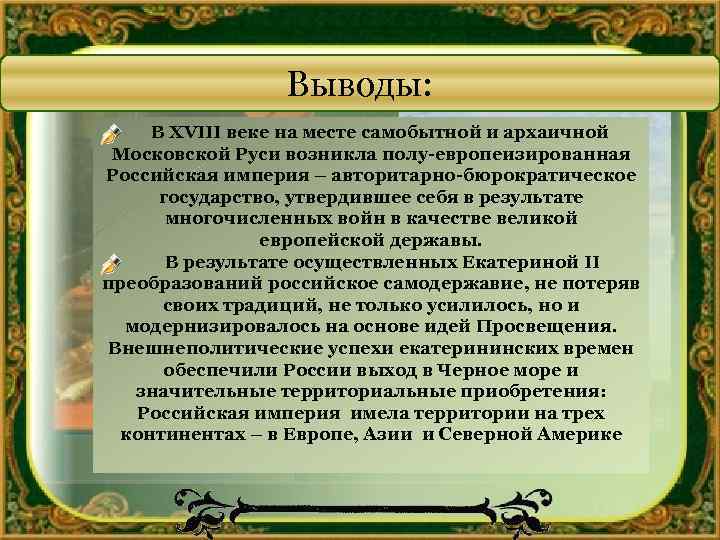 Выводы:

В XVIII веке на месте самобытной и архаичной Московской Руси возникла полу-европеизированная Российская империя – авторитарно-бюрократическое государство, утвердившее себя в результате многочисленных войн в качестве великой европейской державы.

В результате осуществленных Екатериной II преобразований российское самодержавие, не потеряв своих традиций, не только усилилось, но и модернизировалось на основе идей Просвещения. Внешнеполитические успехи екатерининских времен обеспечили России выход в Черное море и значительные территориальные приобретения: Российская империя имела территории на трех континентах – в Европе, Азии и Северной Америке